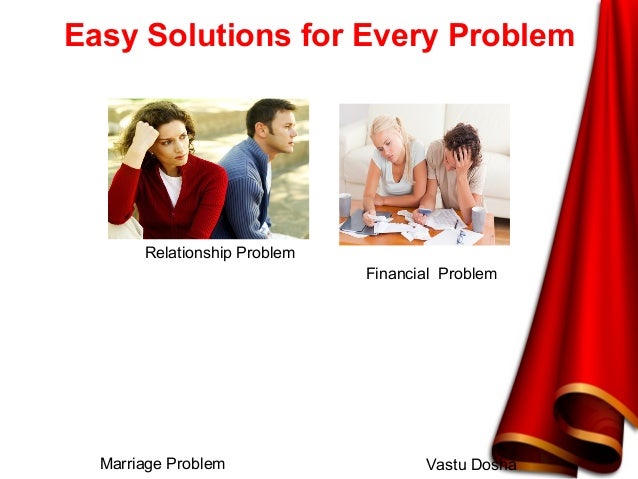 Easy Solutions for Every Problem

Relationship Problem

Financial Problem

Marriage Problem

Vastu Dosha